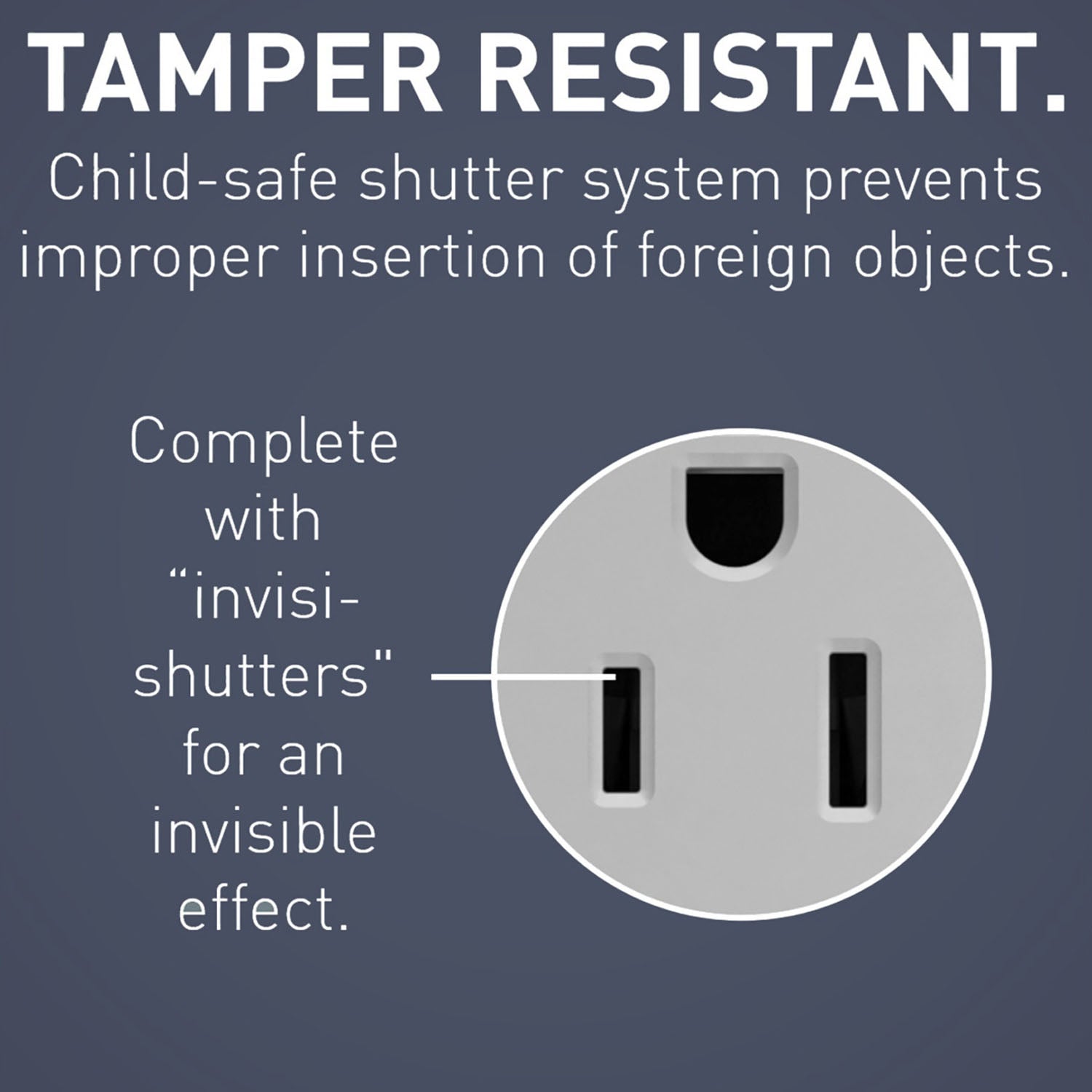 TAMPER RESISTANT.

Child-safe shutter system prevents improper insertion of foreign objects.

Complete with “invisi-shutters" for an invisible effect.